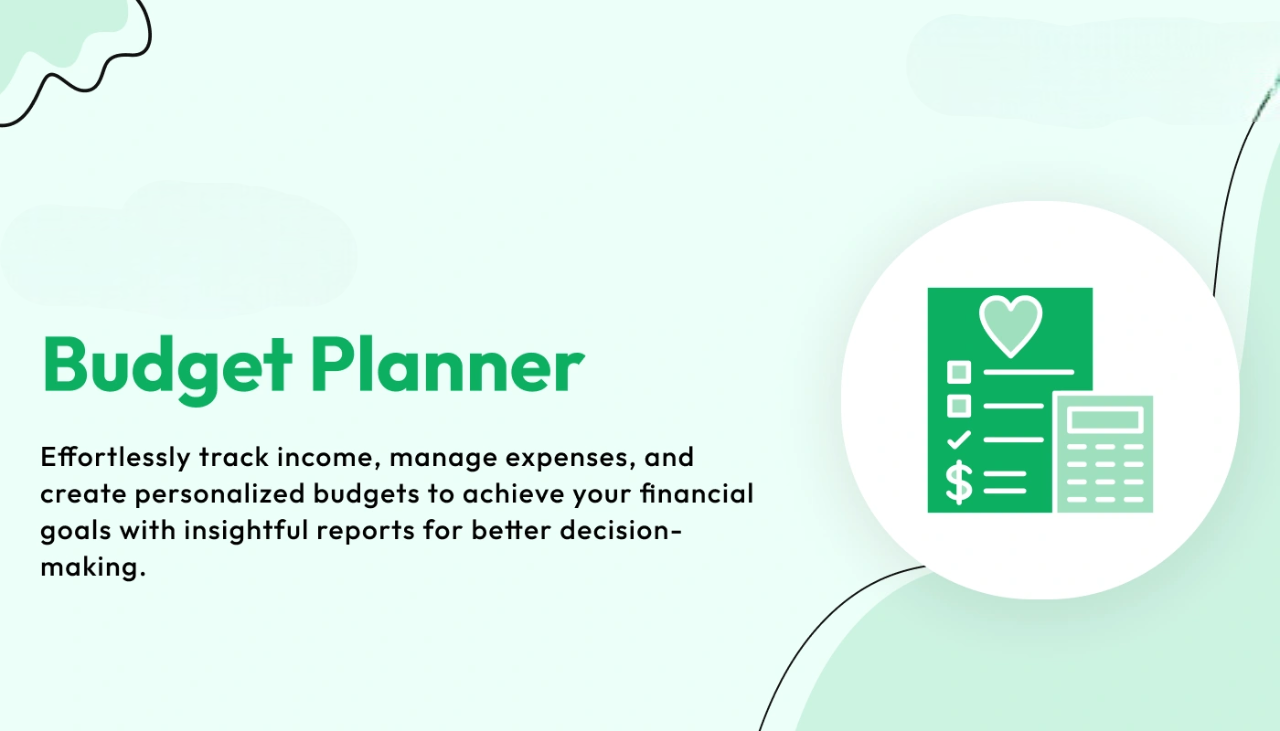 Budget Planner

Effortlessly track income, manage expenses, and create personalized budgets to achieve your financial goals with insightful reports for better decision-making.

$